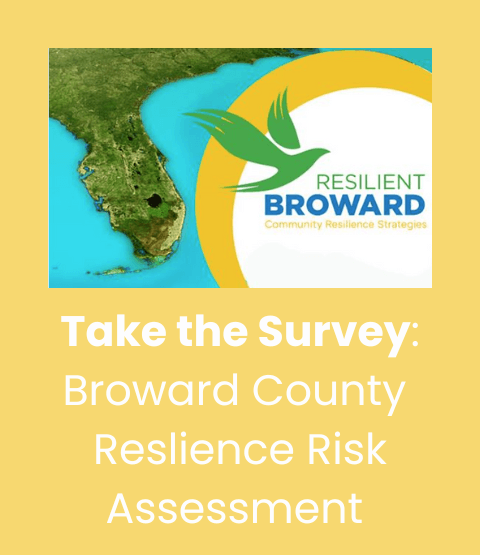 RESILIENT
BROWARD
Community Resilience Strategies

Take the Survey: Broward County Reslience Risk Assessment